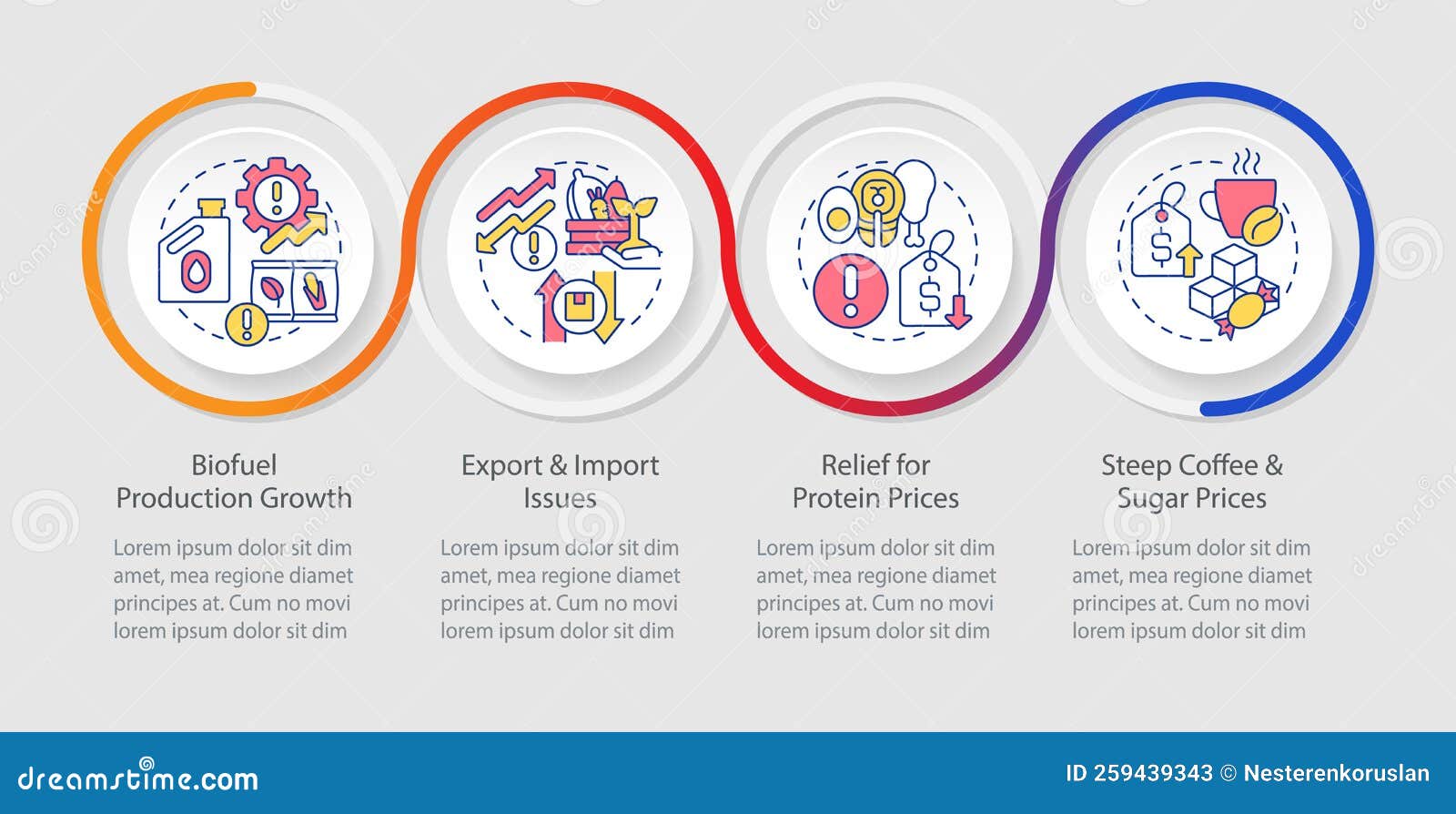 Biofuel Production Growth

Lorem ipsum dolor sit dim amet, mea regione diamet principes at. Cum no movi lorem ipsum dolor sit dim

Export & Import Issues

Lorem ipsum dolor sit dim amet, mea regione diamet principes at. Cum no movi lorem ipsum dolor sit dim

Relief for Protein Prices

Lorem ipsum dolor sit dim amet, mea regione diamet principes at. Cum no movi lorem ipsum dolor sit dim

Steep Coffee & Sugar Prices

Lorem ipsum dolor sit dim amet, mea regione diamet principes at. Cum no movi lorem ipsum dolor sit dim

dreamstime.com

ID 259439343 © Nesterenkoruslan